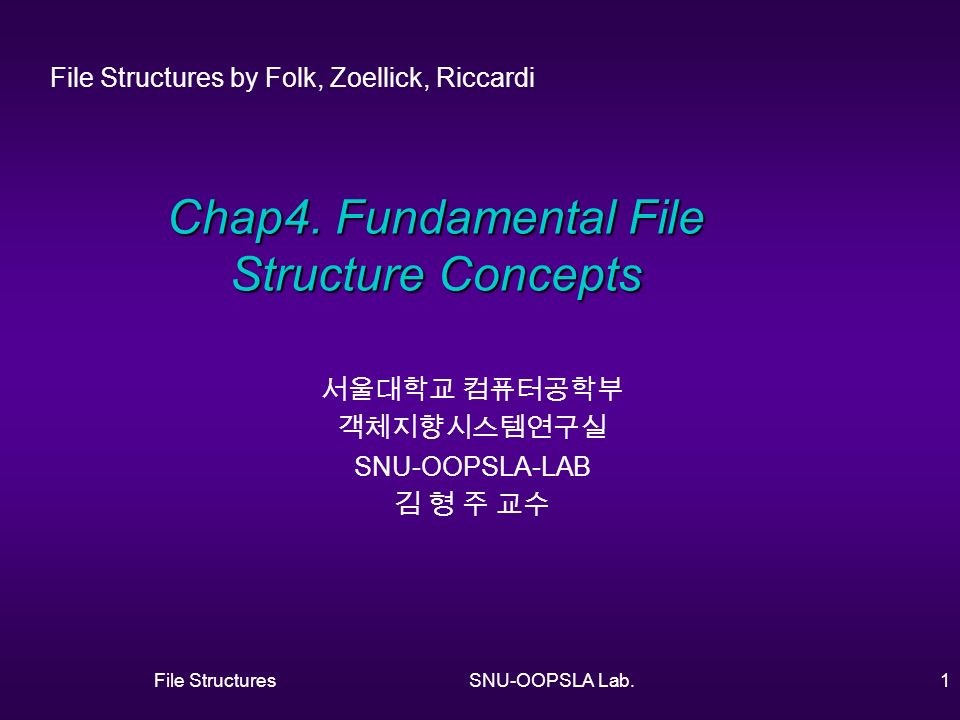 File Structures by Folk, Zoellick, Riccardi

Chap4. Fundamental File Structure Concepts

서울대학교 컴퓨터공학부
객체지향시스템연구실
SNU-OOPSLA-LAB
김 형 주 교수

File Structures
SNU-OOPSLA Lab.
1